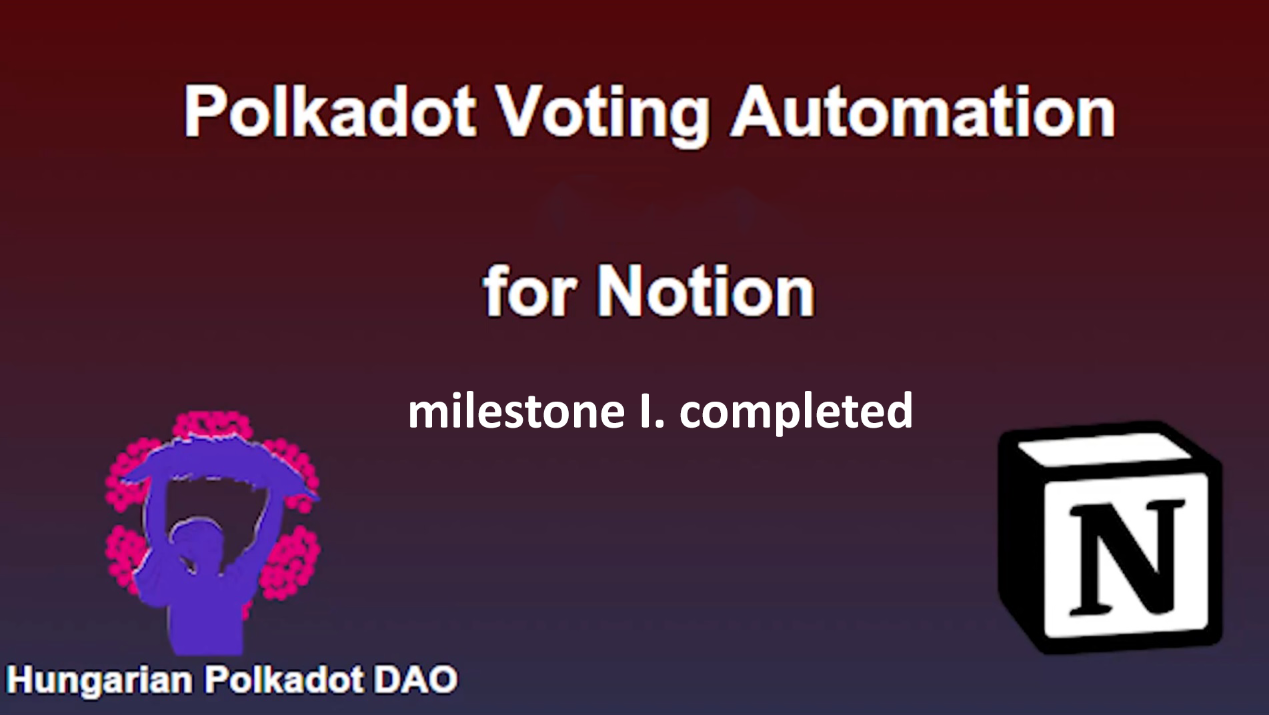 Polkadot Voting Automation

for Notion

milestone I. completed

Hungarian Polkadot DAO

N